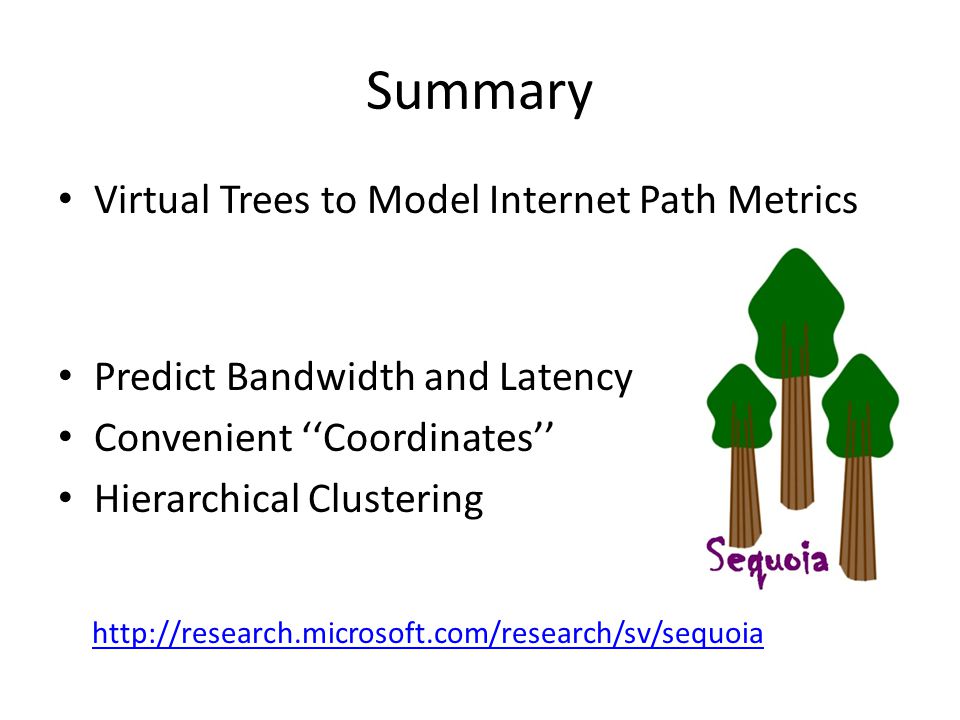 Summary

• Virtual Trees to Model Internet Path Metrics

• Predict Bandwidth and Latency
• Convenient ‘‘Coordinates’’
• Hierarchical Clustering

Sequoia

http://research.microsoft.com/research/sv/sequoia